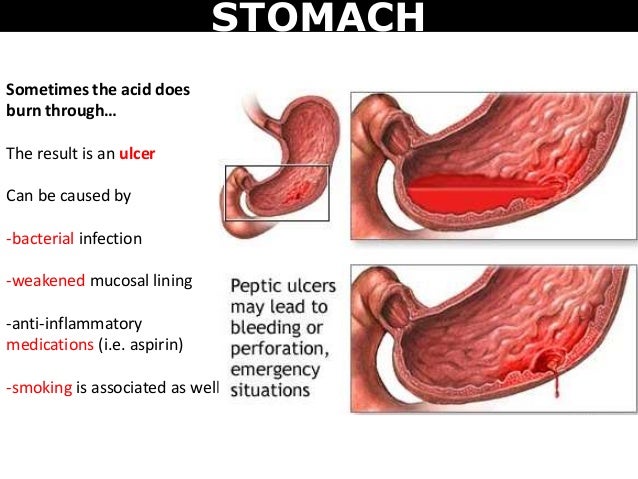 STOMACH

Sometimes the acid does burn through…

The result is an ulcer

Can be caused by

-bacterial infection

-weakened mucosal lining

-anti-inflammatory medications (i.e. aspirin)

-smoking is associated as well

Peptic ulcers may lead to bleeding or perforation, emergency situations